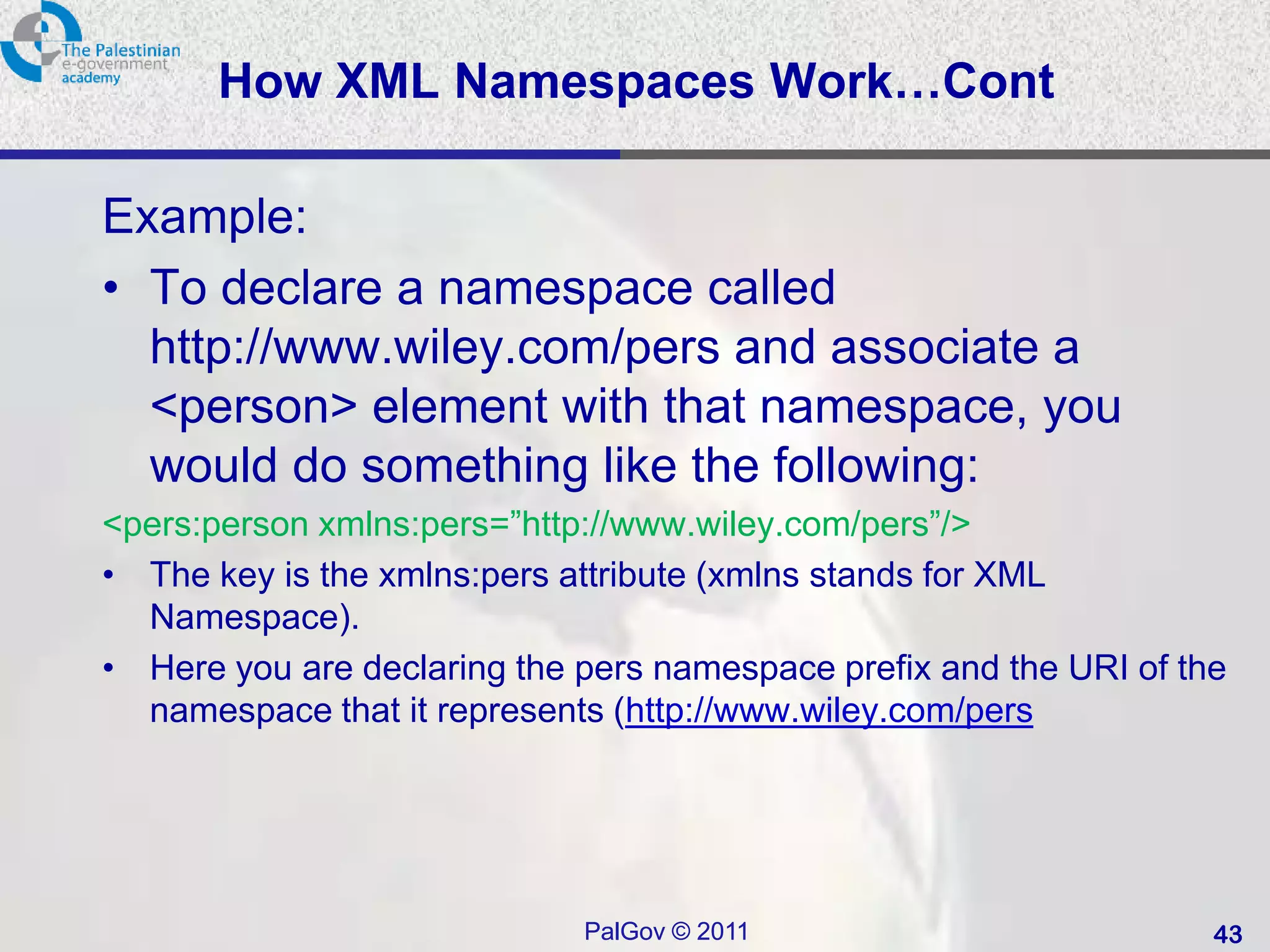 The Palestinian e-government academy

How XML Namespaces Work…Cont

Example:

• To declare a namespace called http://www.wiley.com/pers and associate a <person> element with that namespace, you would do something like the following:

<pers:person xmlns:pers=”http://www.wiley.com/pers”/>

• The key is the xmlns:pers attribute (xmlns stands for XML Namespace).

• Here you are declaring the pers namespace prefix and the URI of the namespace that it represents (http://www.wiley.com/pers

PalGov © 2011

43